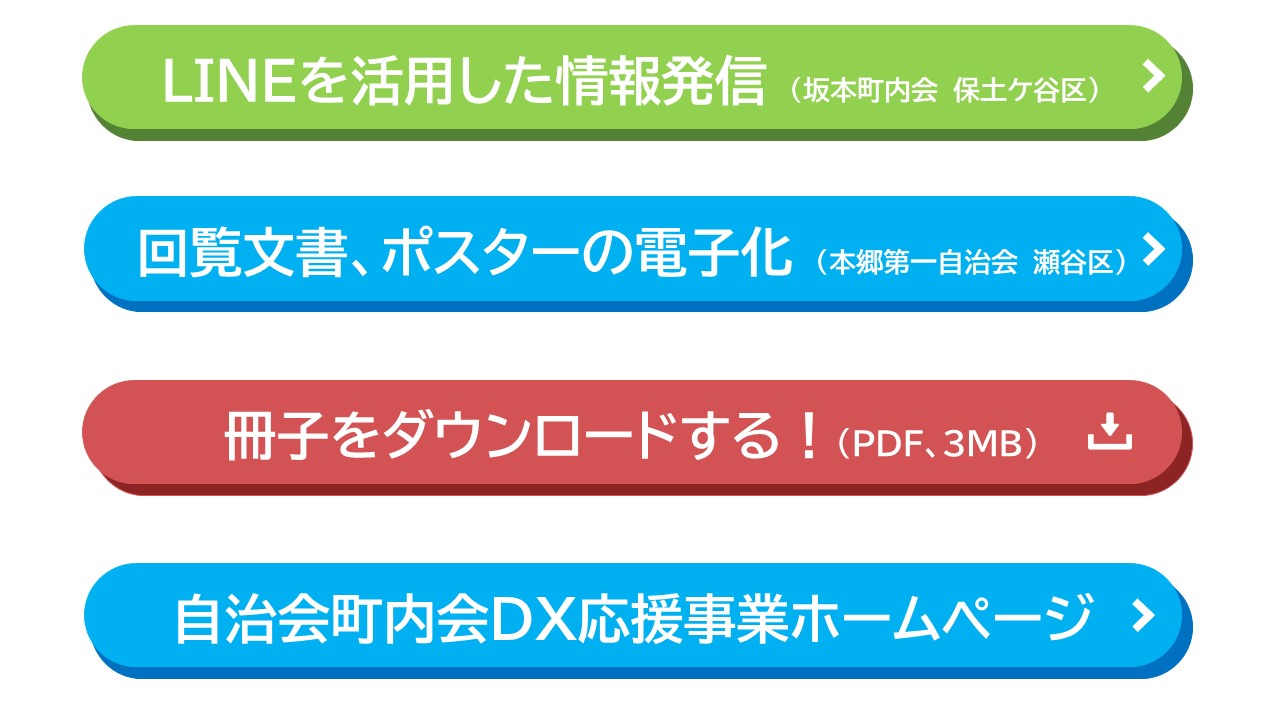 LINEを活用した情報発信（坂本町内会 保土ケ谷区）

回覧文書、ポスターの電子化（本郷第一自治会 瀬谷区）

冊子をダウンロードする！（PDF、3MB）

自治会町内会DX応援事業ホームページ